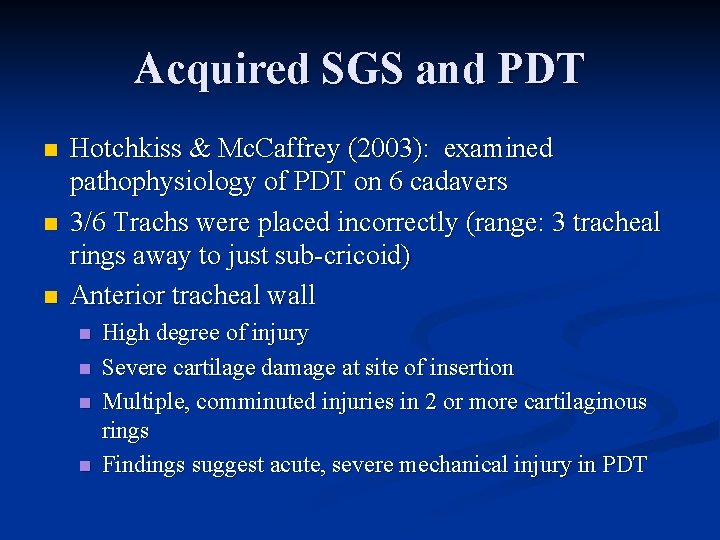 Acquired SGS and PDT

- Hotchkiss & McCaffrey (2003): examined pathophysiology of PDT on 6 cadavers
- 3/6 Trachs were placed incorrectly (range: 3 tracheal rings away to just sub-cricoid)
- Anterior tracheal wall
  - High degree of injury
  - Severe cartilage damage at site of insertion
  - Multiple, comminuted injuries in 2 or more cartilaginous rings
  - Findings suggest acute, severe mechanical injury in PDT